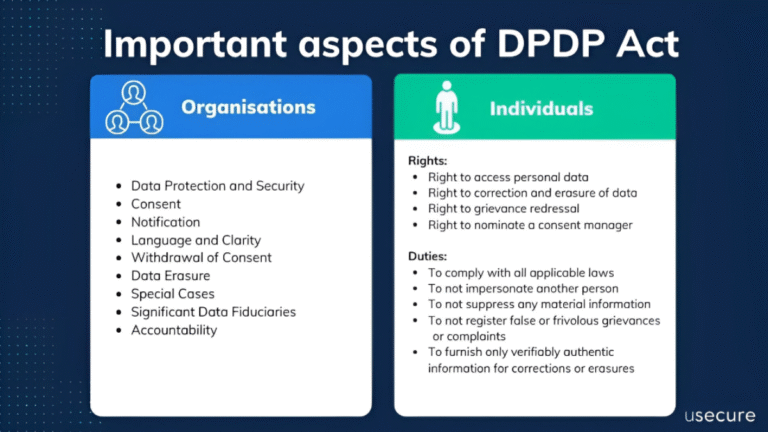 Important aspects of DPDP Act

Organisations

- Data Protection and Security
- Consent
- Notification
- Language and Clarity
- Withdrawal of Consent
- Data Erasure
- Special Cases
- Significant Data Fiduciaries
- Accountability

Individuals

Rights:
- Right to access personal data
- Right to correction and erasure of data
- Right to grievance redressal
- Right to nominate a consent manager

Duties:
- To comply with all applicable laws
- To not impersonate another person
- To not suppress any material information
- To not register false or frivolous grievances or complaints
- To furnish only verifiably authentic information for corrections or erasures

usecure